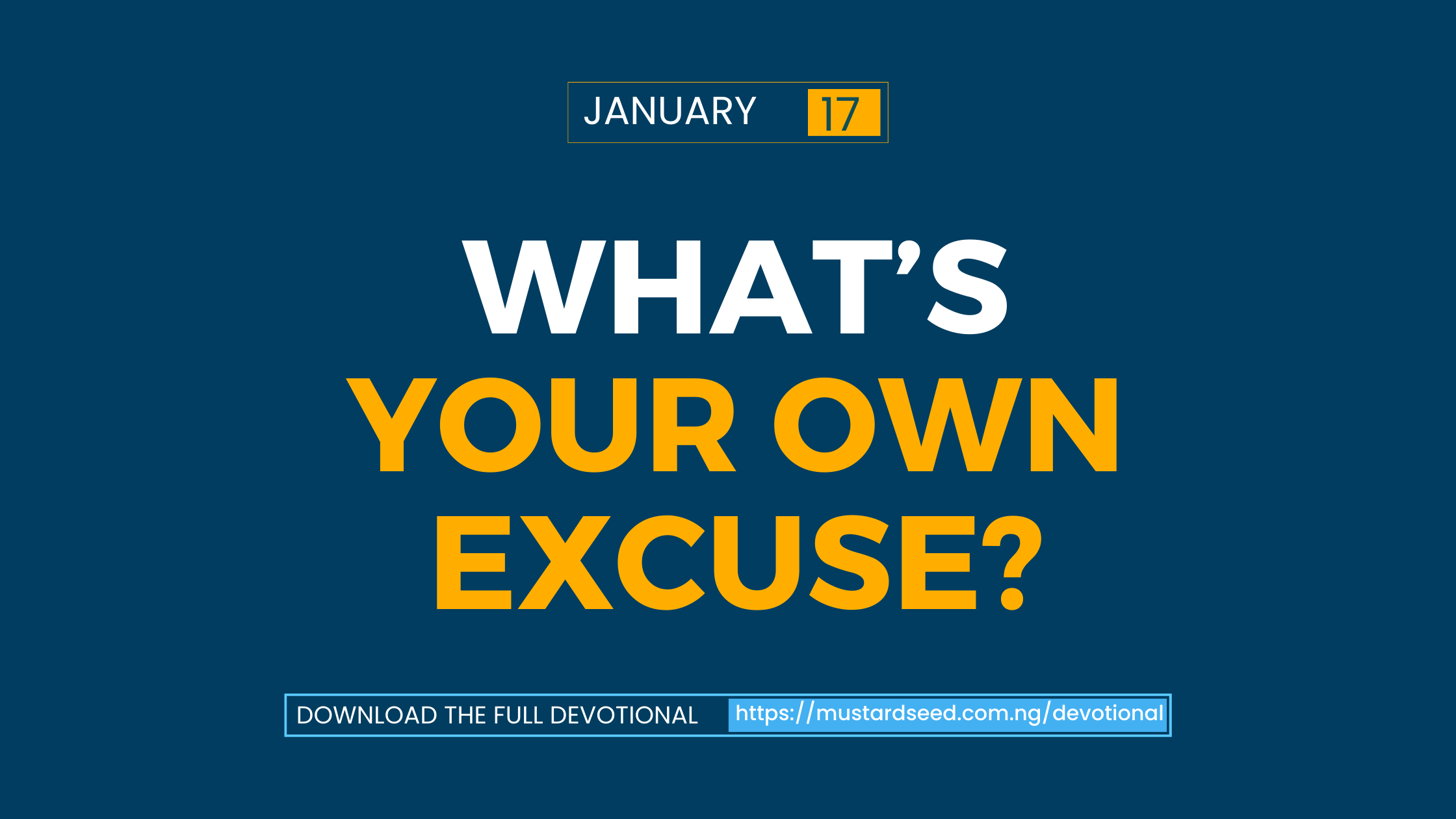 JANUARY 17

WHAT'S YOUR OWN EXCUSE?

DOWNLOAD THE FULL DEVOTIONAL https://mustardseed.com.ng/devotional